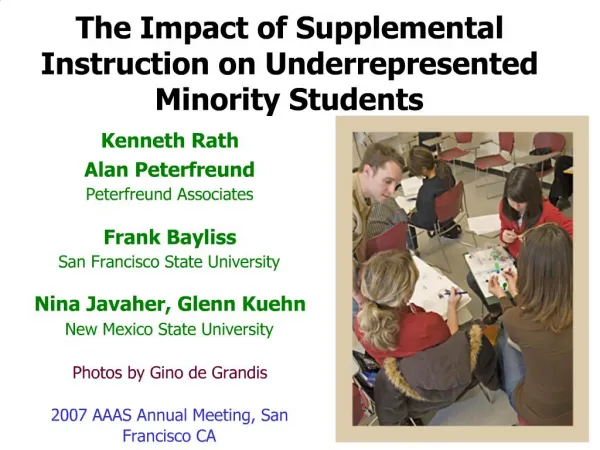 The Impact of Supplemental Instruction on Underrepresented Minority Students

Kenneth Rath
Alan Peterfreund
Peterfreund Associates

Frank Bayliss
San Francisco State University

Nina Javaher, Glenn Kuehn
New Mexico State University

Photos by Gino de Grandis

2007 AAAS Annual Meeting, San Francisco CA